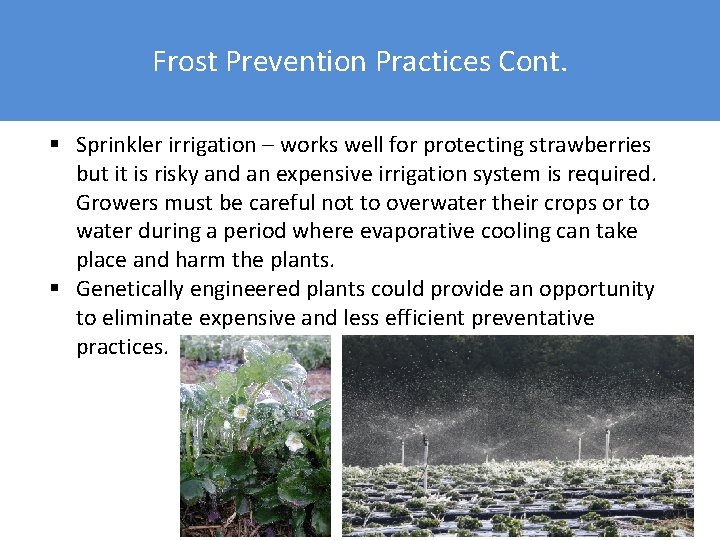 Frost Prevention Practices Cont.

▪ Sprinkler irrigation – works well for protecting strawberries but it is risky and an expensive irrigation system is required. Growers must be careful not to overwater their crops or to water during a period where evaporative cooling can take place and harm the plants.
▪ Genetically engineered plants could provide an opportunity to eliminate expensive and less efficient preventative practices.